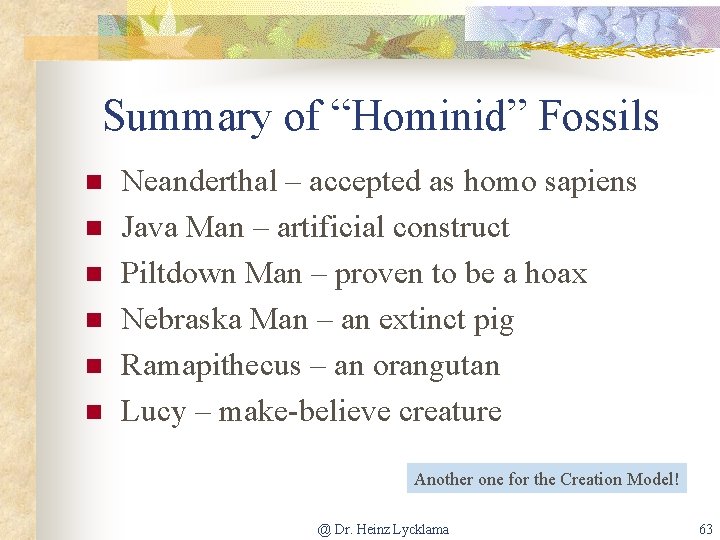 Summary of “Hominid” Fossils

- Neanderthal – accepted as homo sapiens
- Java Man – artificial construct
- Piltdown Man – proven to be a hoax
- Nebraska Man – an extinct pig
- Ramapithecus – an orangutan
- Lucy – make-believe creature

Another one for the Creation Model!

@ Dr. Heinz Lycklama

63